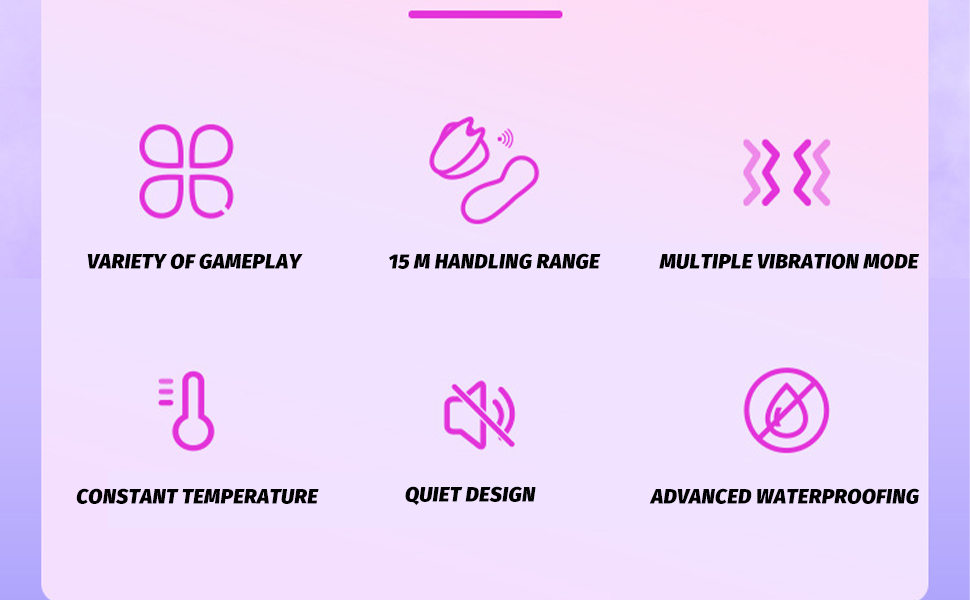 VARIETY OF GAMEPLAY

15 M HANDLING RANGE

MULTIPLE VIBRATION MODE

CONSTANT TEMPERATURE

QUIET DESIGN

ADVANCED WATERPROOFING